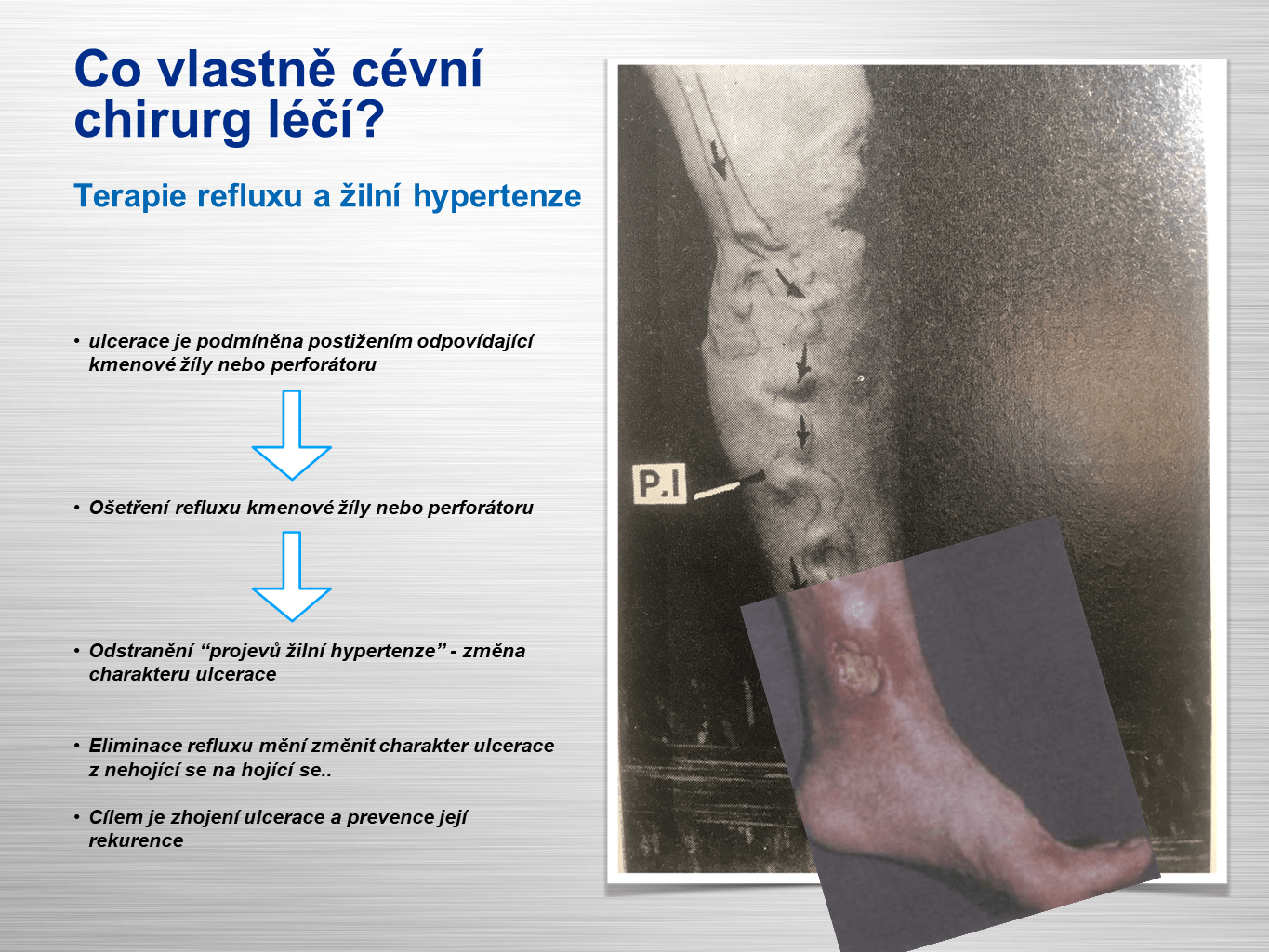 Co vlastně cévní chirurg léčí?

Terapie refluxu a žilní hypertenze

• ulcerace je podmíněna postižením odpovídající kmenové žíly nebo perforátoru

• Ošetření refluxu kmenové žíly nebo perforátoru

• Odstranění “projevů žilní hypertenze” - změna charakteru ulcerace

• Eliminace refluxu mění změnit charakter ulcerace z nehojící se na hojící se..

• Cílem je zhojení ulcerace a prevence její rekurence

P.I